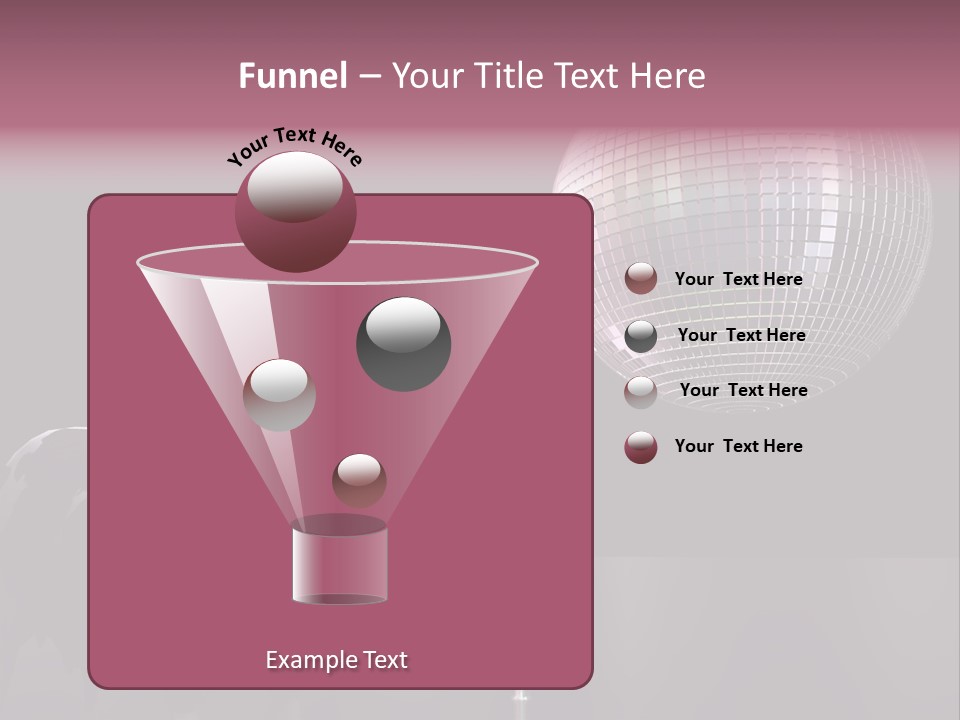 Funnel – Your Title Text Here

Your Text Here

Your Text Here

Your Text Here

Your Text Here

Your Text Here

Example Text